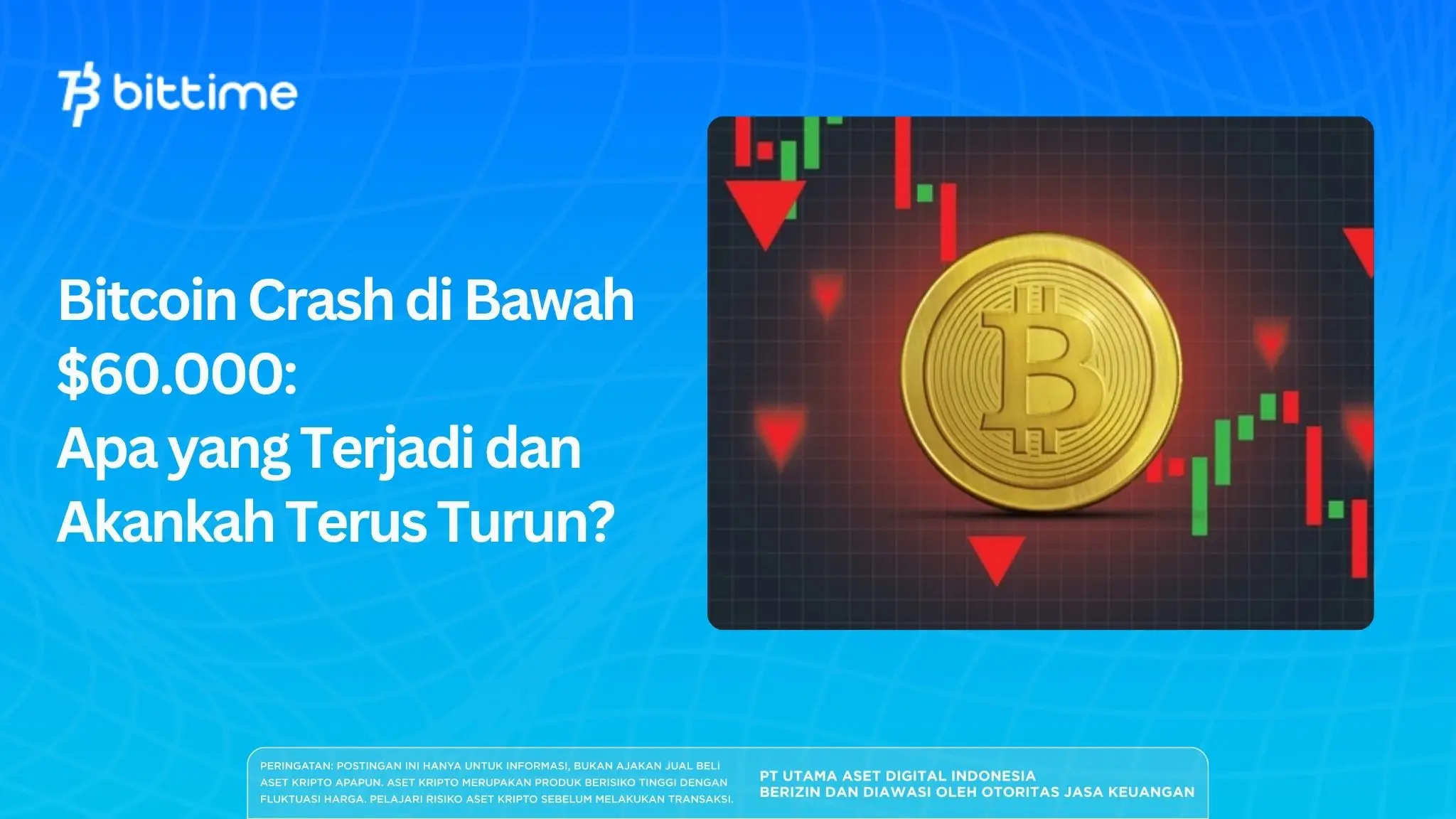 bittime

Bitcoin Crash di Bawah $60.000:
Apa yang Terjadi dan Akankah Terus Turun?

PERINGATAN: POSTINGAN INI HANYA UNTUK INFORMASI, BUKAN AJAKAN JUAL BELI ASET KRIPTO APAPUN. ASET KRIPTO MERUPAKAN PRODUK BERISIKO TINGGI DENGAN FLUKTUASI HARGA. PELAJARI RISIKO ASET KRIPTO SEBELUM MELAKUKAN TRANSAKSI.

PT UTAMA ASET DIGITAL INDONESIA
BERIZIN DAN DIAWASI OLEH OTORITAS JASA KEUANGAN